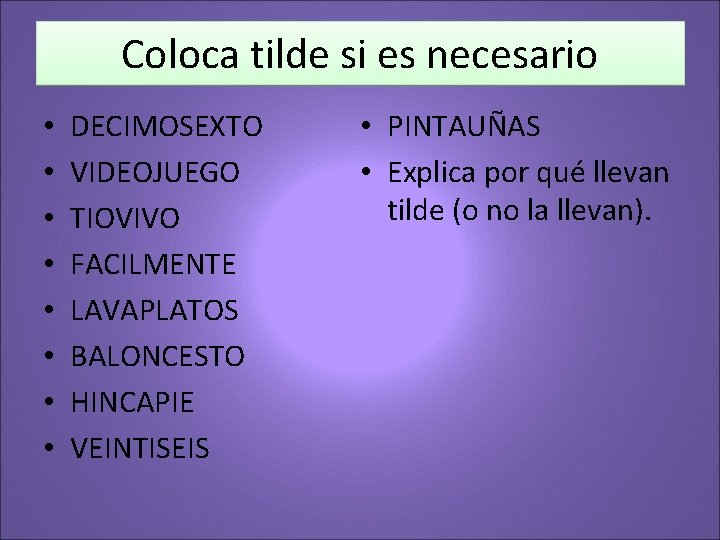 Coloca tilde si es necesario

• DECIMOSEXTO
• VIDEOJUEGO
• TIOVIVO
• FACILMENTE
• LAVAPLATOS
• BALONCESTO
• HINCAPIE
• VEINTISEIS

• PINTAUÑAS
• Explica por qué llevan tilde (o no la llevan).